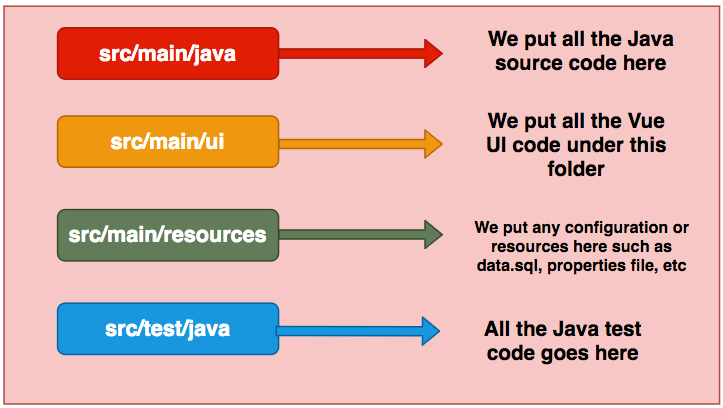 src/main/java

We put all the Java source code here

src/main/ui

We put all the Vue UI code under this folder

src/main/resources

We put any configuration or resources here such as data.sql, properties file, etc

src/test/java

All the Java test code goes here